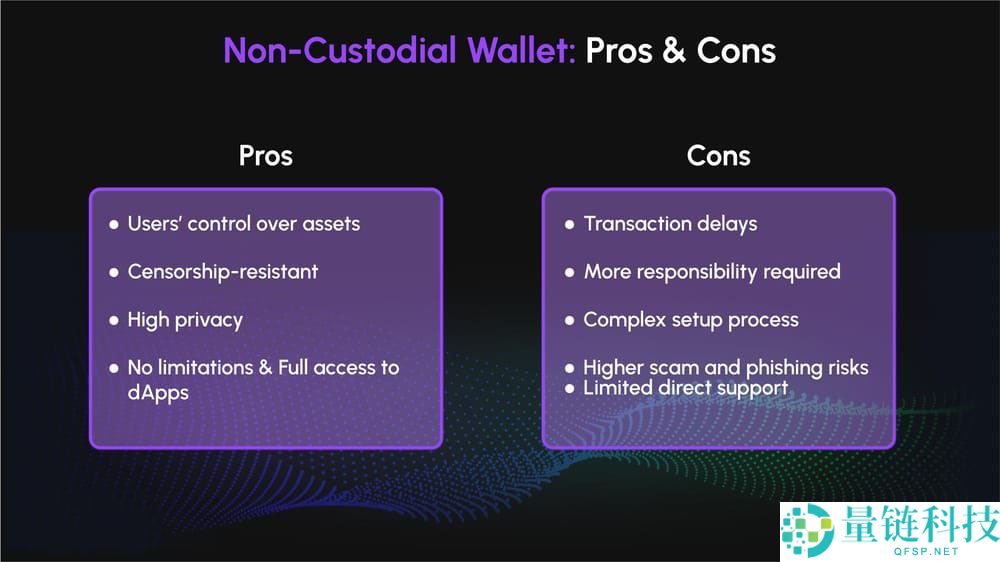 Non-Custodial Wallet: Pros & Cons

Pros

- Users' control over assets
- Censorship-resistant
- High privacy
- No limitations & Full access to dApps

Cons

- Transaction delays
- More responsibility required
- Complex setup process
- Higher scam and phishing risks
- Limited direct support

量链科技
QFSP.NET